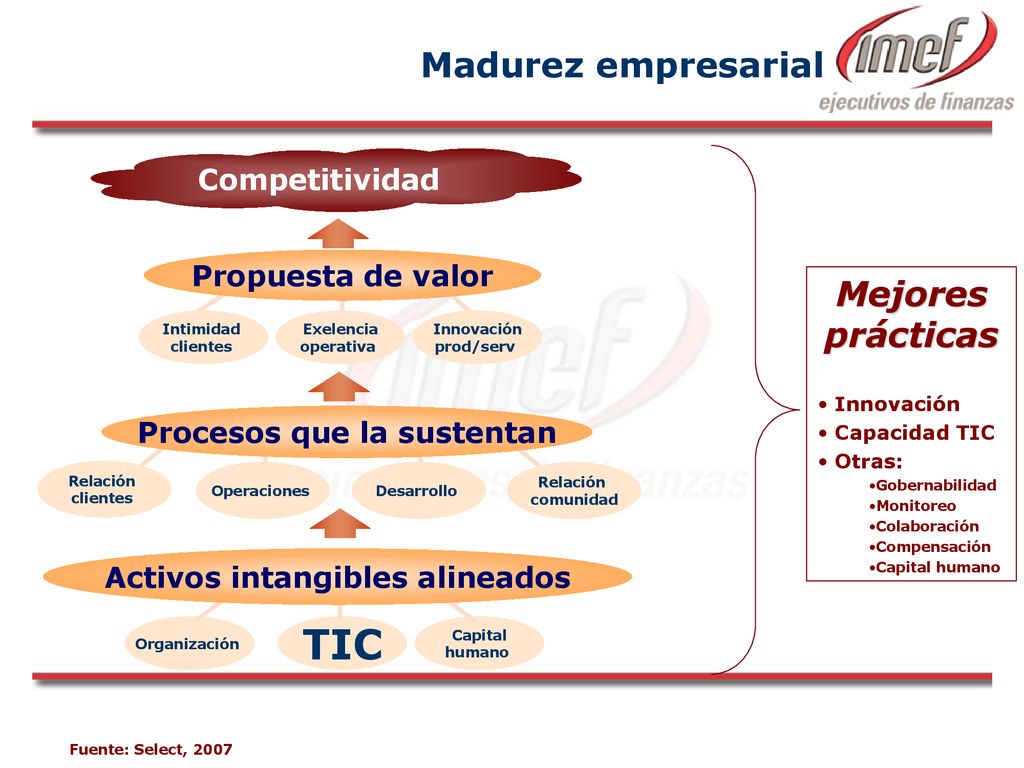 Madurez empresarial

imef
ejecutivos de finanzas

Competitividad

Propuesta de valor

Intimidad clientes

Exelencia operativa

Innovación prod/serv

Procesos que la sustentan

Relación clientes

Operaciones

Desarrollo

Relación comunidad

Activos intangibles alineados

Organización

TIC

Capital humano

Mejores prácticas

• Innovación
• Capacidad TIC
• Otras:
•Gobernabilidad
•Monitoreo
•Colaboración
•Compensación
•Capital humano

Fuente: Select, 2007